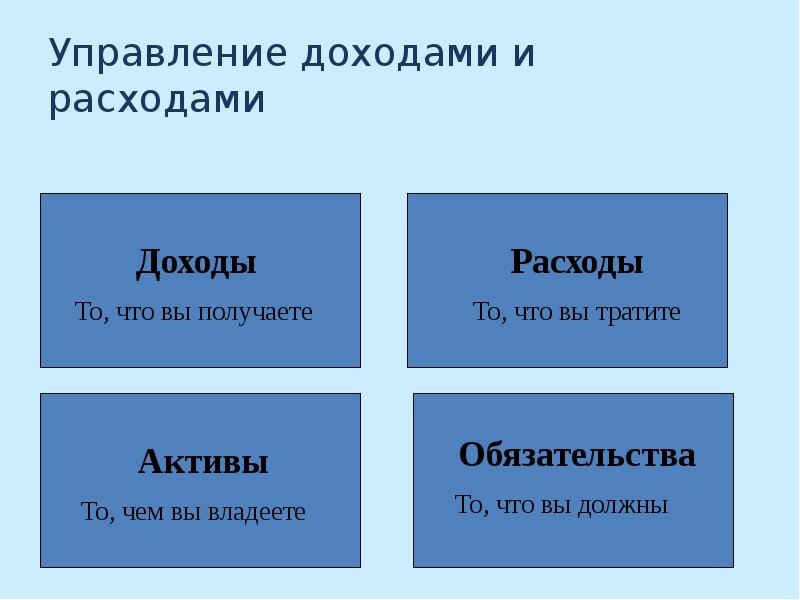 Управление доходами и расходами

Доходы
То, что вы получаете

Расходы
То, что вы тратите

Активы
То, чем вы владеете

Обязательства
То, что вы должны